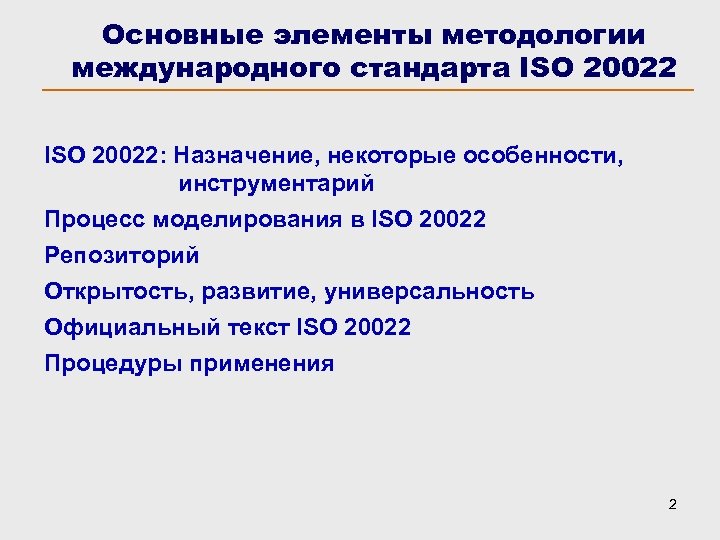 Основные элементы методологии международного стандарта ISO 20022

ISO 20022: Назначение, некоторые особенности, инструментарий

Процесс моделирования в ISO 20022

Репозиторий

Открытость, развитие, универсальность

Официальный текст ISO 20022

Процедуры применения

2